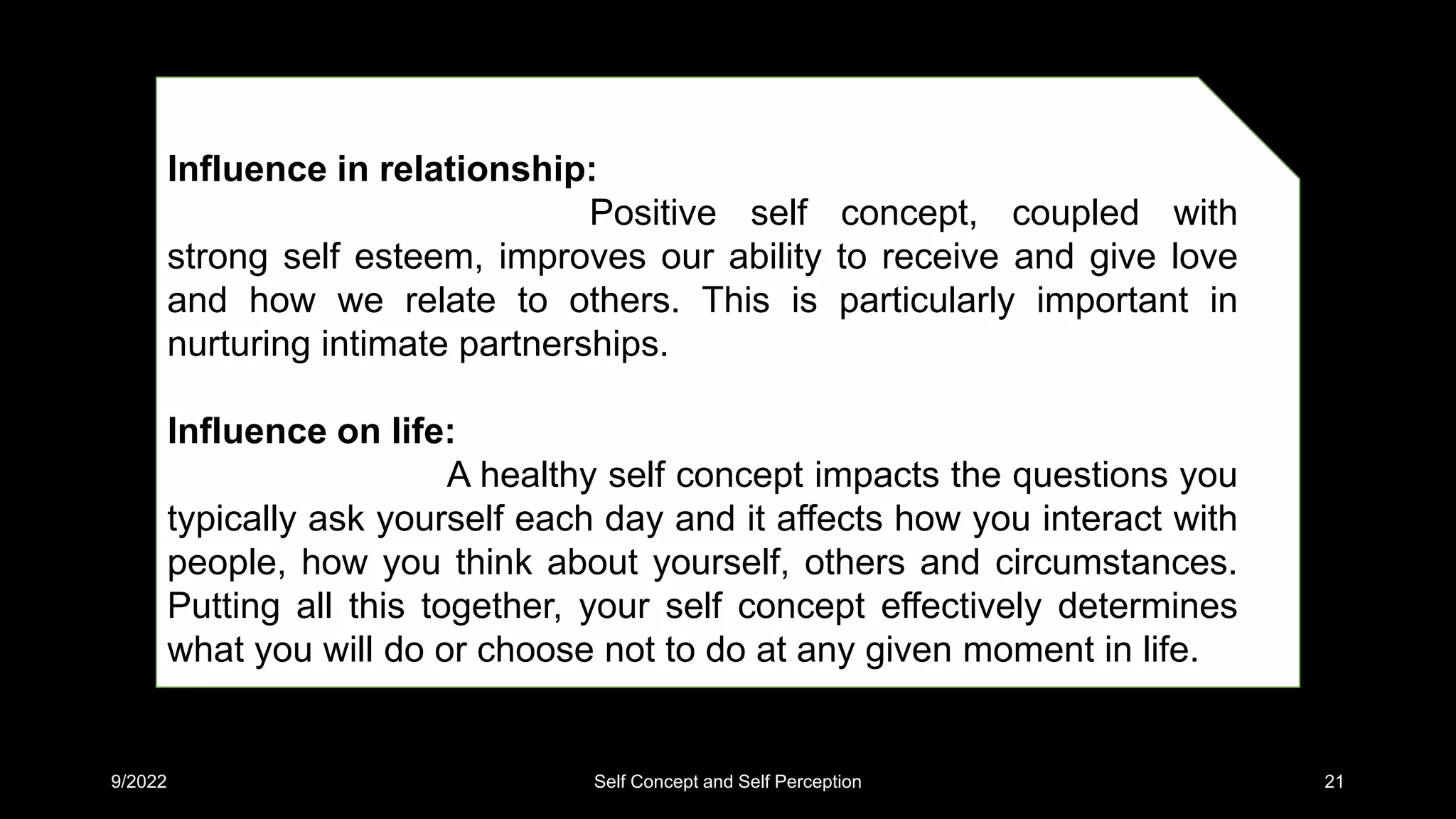 Influence in relationship:

Positive self concept, coupled with strong self esteem, improves our ability to receive and give love and how we relate to others. This is particularly important in nurturing intimate partnerships.

Influence on life:

A healthy self concept impacts the questions you typically ask yourself each day and it affects how you interact with people, how you think about yourself, others and circumstances. Putting all this together, your self concept effectively determines what you will do or choose not to do at any given moment in life.

9/2022

Self Concept and Self Perception

21